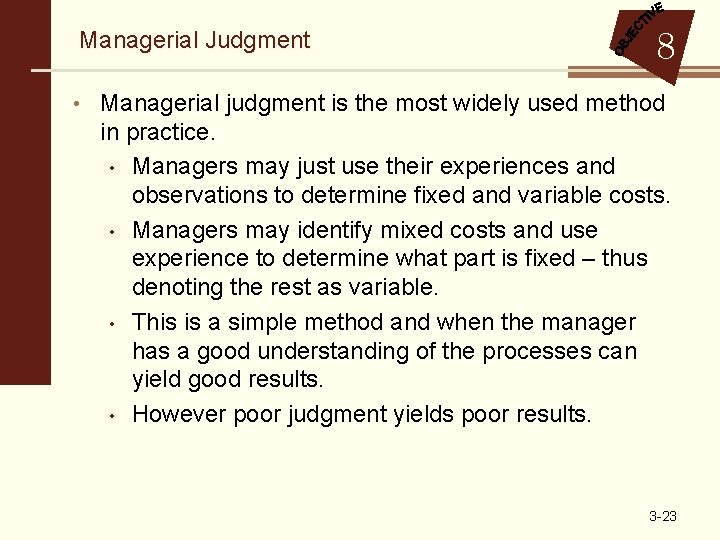 Managerial Judgment

OBJECTIVE 8

• Managerial judgment is the most widely used method in practice.
  • Managers may just use their experiences and observations to determine fixed and variable costs.
  • Managers may identify mixed costs and use experience to determine what part is fixed – thus denoting the rest as variable.
  • This is a simple method and when the manager has a good understanding of the processes can yield good results.
  • However poor judgment yields poor results.

3-23